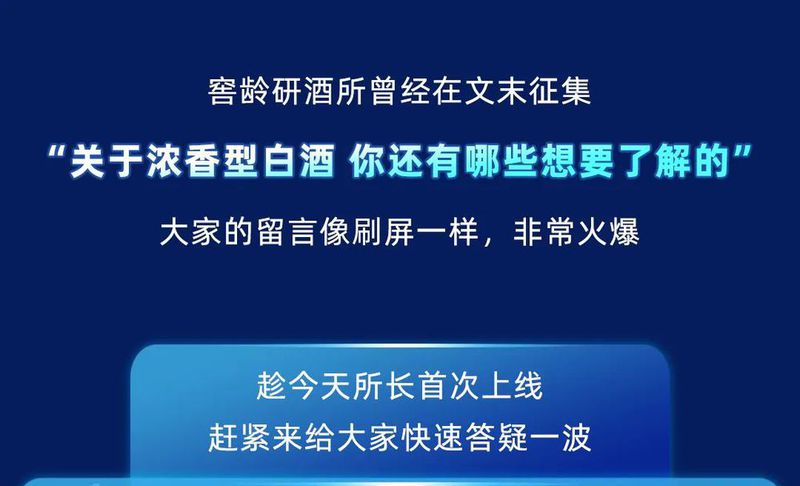 窖龄研酒所曾经在文末征集

“关于浓香型白酒 你还有哪些想要了解的”

大家的留言像刷屏一样，非常火爆

趁今天所长首次上线

赶紧来给大家快速答疑一波